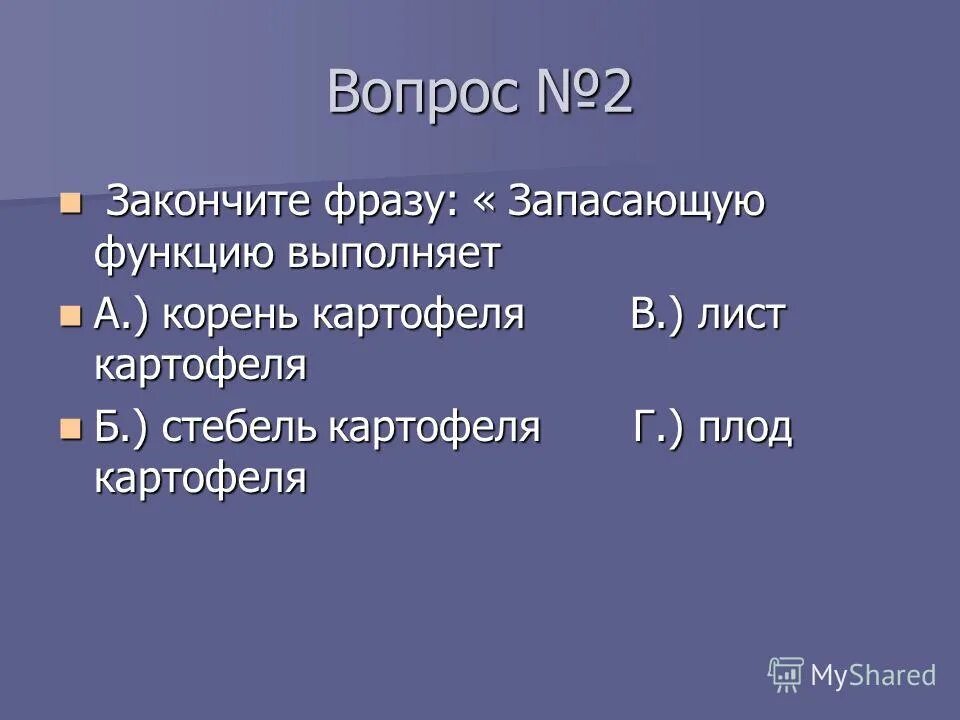 Вопрос №2

Закончите фразу: « Запасающую функцию выполняет

А.) корень картофеля В.) лист картофеля

Б.) стебель картофеля Г.) плод картофеля

MyShared